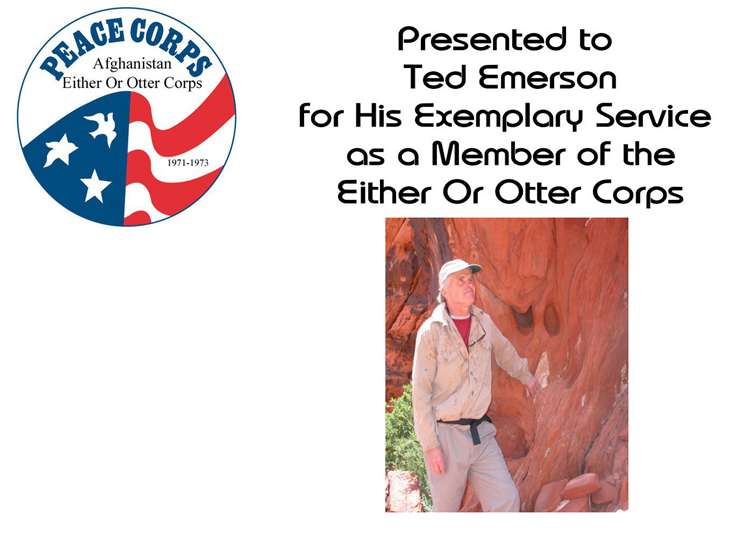 PEACE CORPS
Afghanistan
Either Or Otter Corps
1971-1973

Presented to
Ted Emerson
for His Exemplary Service
as a Member of the
Either Or Otter Corps